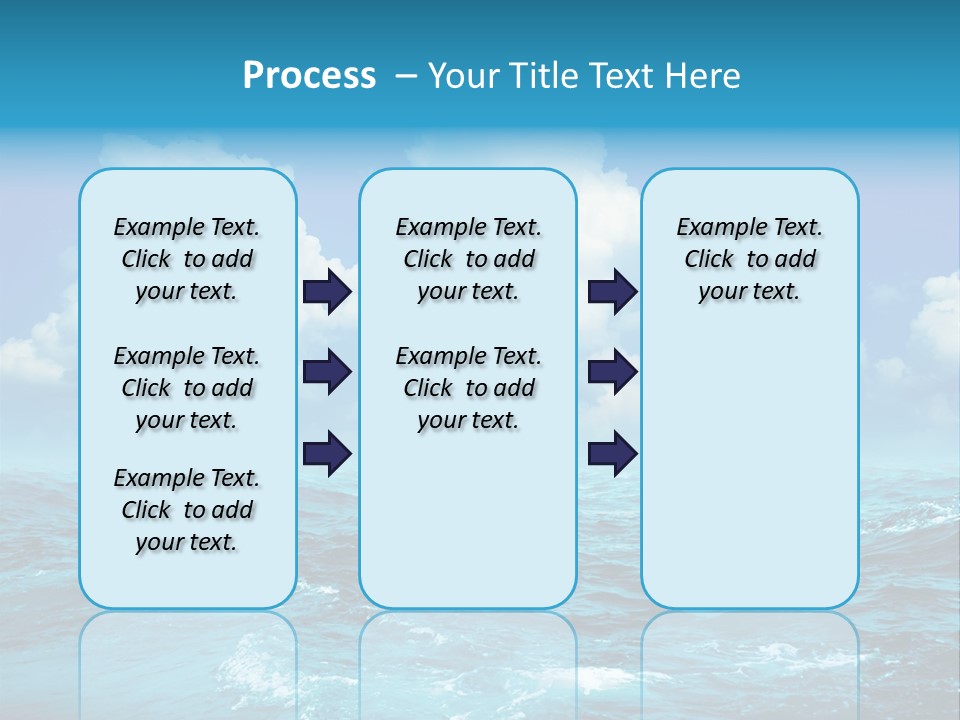 Process – Your Title Text Here

Example Text. Click to add your text.

Example Text. Click to add your text.

Example Text. Click to add your text.

Example Text. Click to add your text.

Example Text. Click to add your text.

Example Text. Click to add your text.